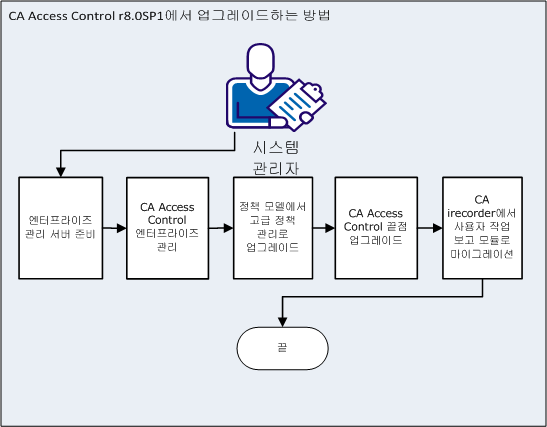 CA Access Control r8.0SP1에서 업그레이드하는 방법

시스템 관리자

엔터프라이즈 관리 서버 준비

CA Access Control 엔터프라이즈 관리

정책 모델에서 고급 정책 관리로 업그레이드

CA Access Control 끝점 업그레이드

CA irecorder에서 사용자 작업 보고 모듈로 마이그레이션

끝